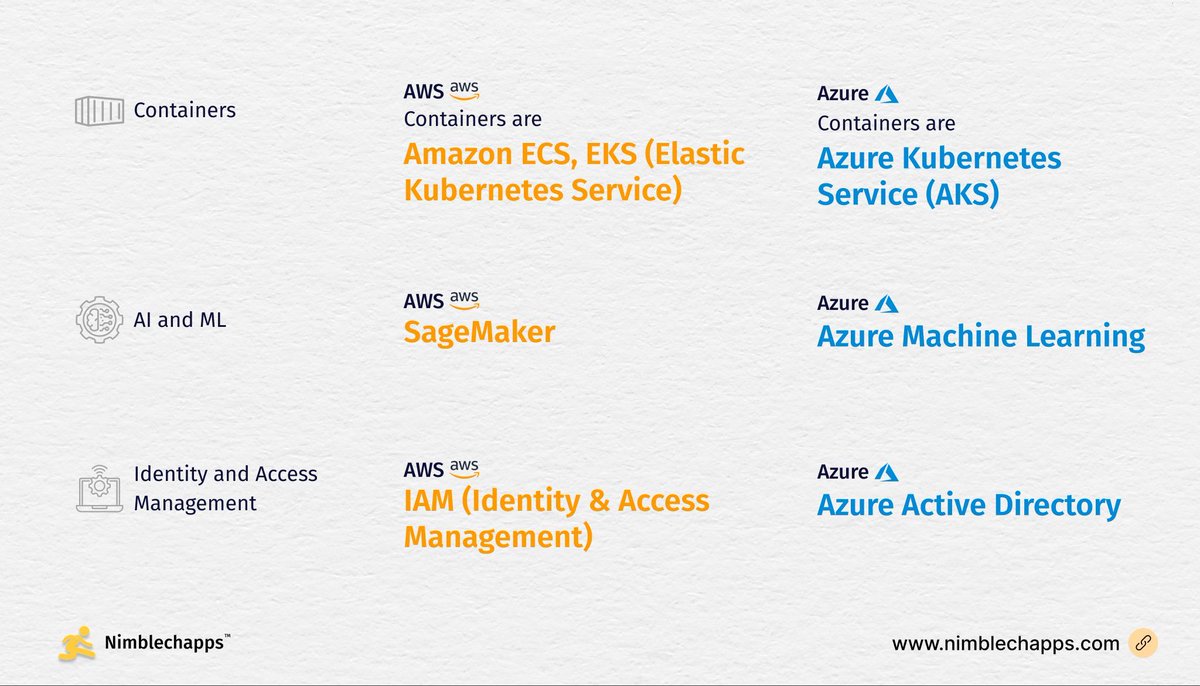 Containers

AWS aws
Containers are
Amazon ECS, EKS (Elastic Kubernetes Service)

Azure
Containers are
Azure Kubernetes Service (AKS)

AI and ML

AWS aws
SageMaker

Azure
Azure Machine Learning

Identity and Access Management

AWS aws
IAM (Identity & Access Management)

Azure
Azure Active Directory

Nimblechapps™

www.nimblechapps.com